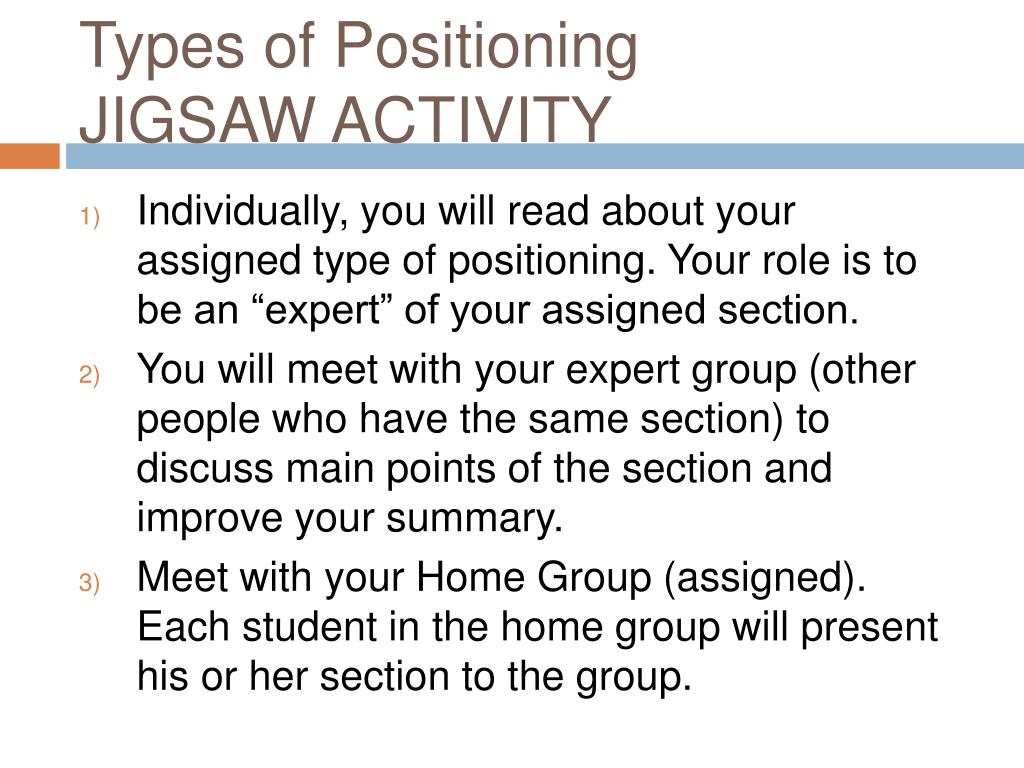 Types of Positioning
JIGSAW ACTIVITY

1) Individually, you will read about your assigned type of positioning. Your role is to be an “expert” of your assigned section.

2) You will meet with your expert group (other people who have the same section) to discuss main points of the section and improve your summary.

3) Meet with your Home Group (assigned). Each student in the home group will present his or her section to the group.